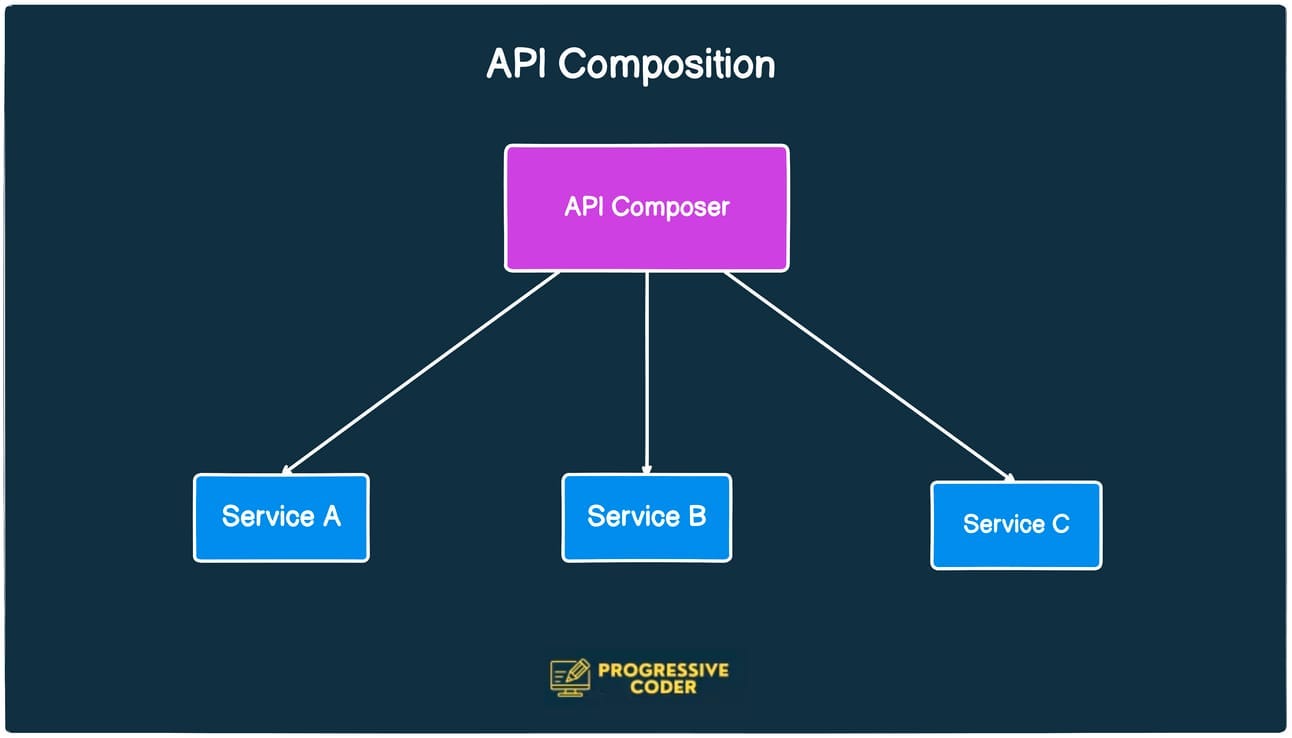 API Composition

API Composer

Service A

Service B

Service C

PROGRESSIVE CODER